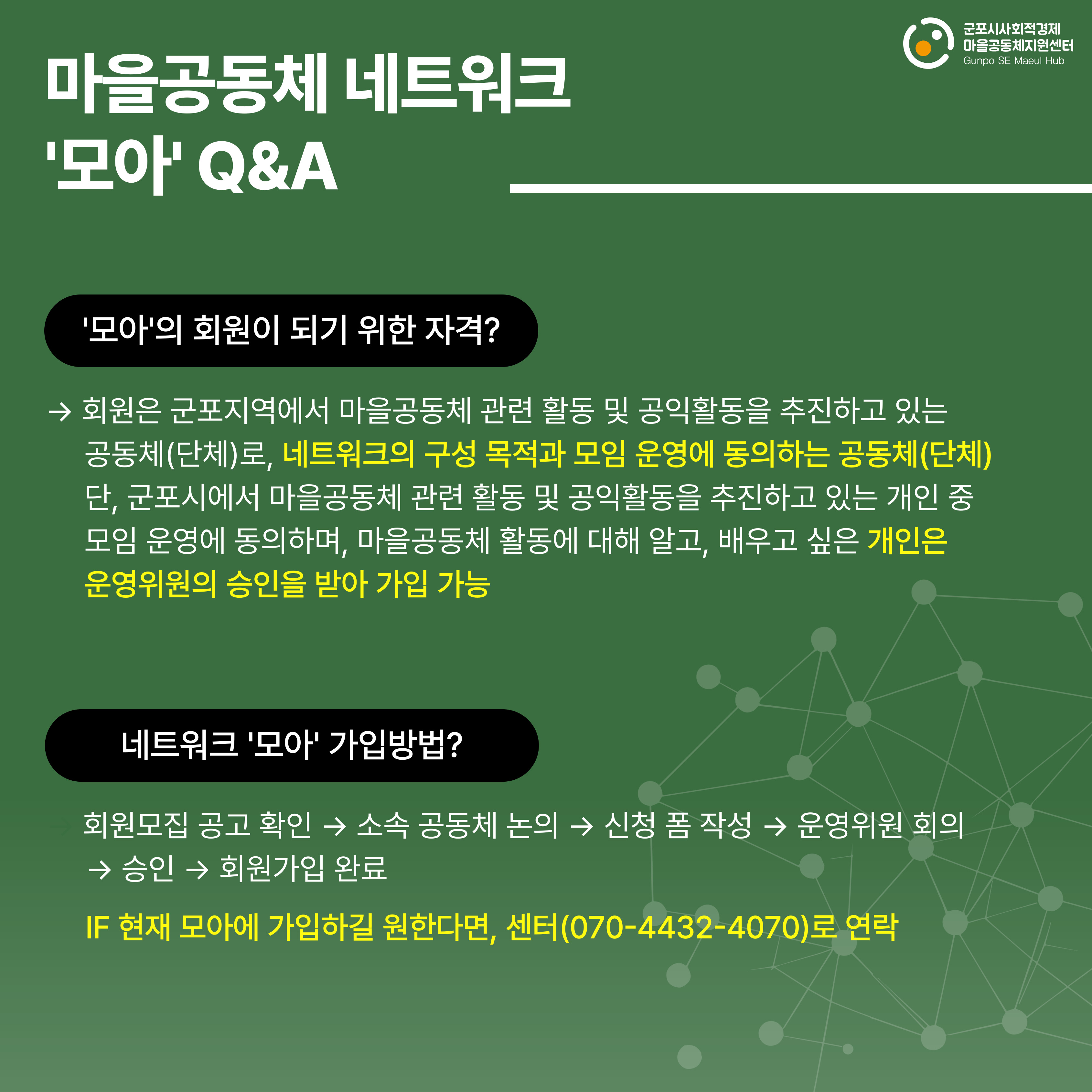 군포시사회적경제
마을공동체지원센터
Gunpo SE Maeul Hub

마을공동체 네트워크
'모아' Q&A

'모아'의 회원이 되기 위한 자격?

→ 회원은 군포지역에서 마을공동체 관련 활동 및 공익활동을 추진하고 있는 공동체(단체)로, 네트워크의 구성 목적과 모임 운영에 동의하는 공동체(단체)
단, 군포시에서 마을공동체 관련 활동 및 공익활동을 추진하고 있는 개인 중 모임 운영에 동의하며, 마을공동체 활동에 대해 알고, 배우고 싶은 개인은 운영위원의 승인을 받아 가입 가능

네트워크 '모아' 가입방법?

→ 회원모집 공고 확인 → 소속 공동체 논의 → 신청 폼 작성 → 운영위원 회의 → 승인 → 회원가입 완료

IF 현재 모아에 가입하길 원한다면, 센터(070-4432-4070)로 연락